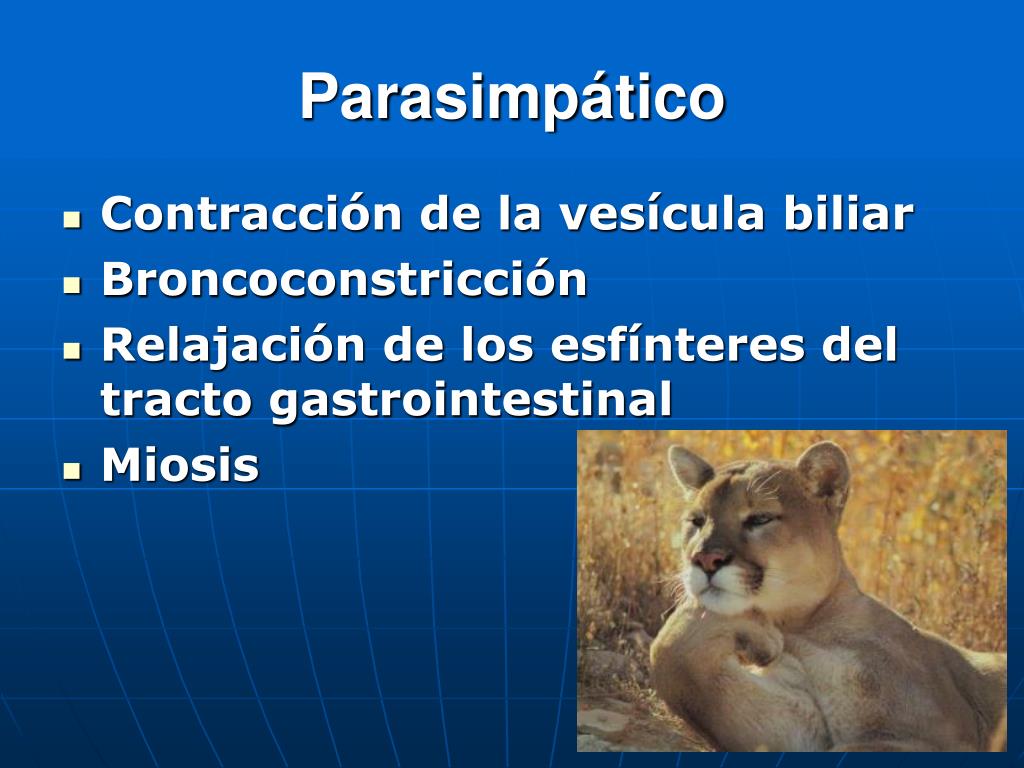 Parasimpático

- Contracción de la vesícula biliar
- Broncoconstricción
- Relajación de los esfínteres del tracto gastrointestinal
- Miosis